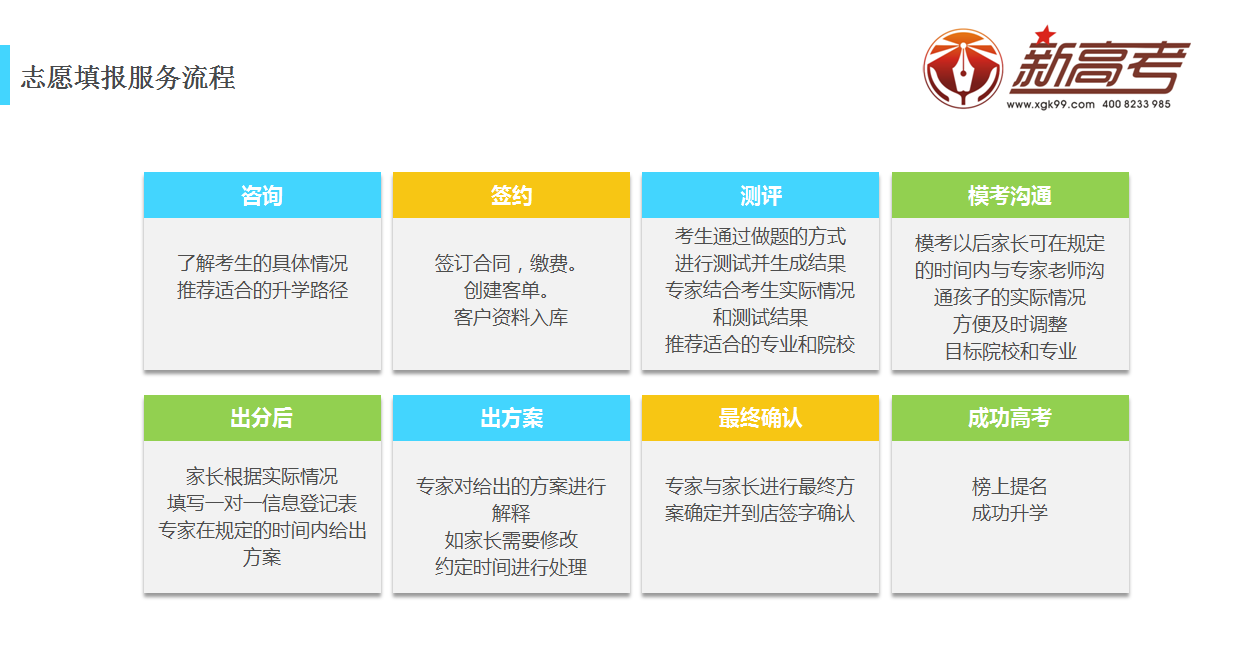 志愿填报服务流程

新高考
www.xgk99.com 400 8233 985

咨询

了解考生的具体情况
推荐适合的升学路径

签约

签订合同，缴费。
创建客单。
客户资料入库

测评

考生通过做题的方式
进行测试并生成结果
专家结合考生实际情况
和测试结果
推荐适合的专业和院校

模考沟通

模考以后家长可在规定
的时间内与专家老师沟
通孩子的实际情况
方便及时调整
目标院校和专业

出分后

家长根据实际情况
填写一对一信息登记表
专家在规定的时间内给出
方案

出方案

专家对给出的方案进行
解释
如家长需要修改
约定时间进行处理

最终确认

专家与家长进行最终方
案确定并到店签字确认

成功高考

榜上提名
成功升学